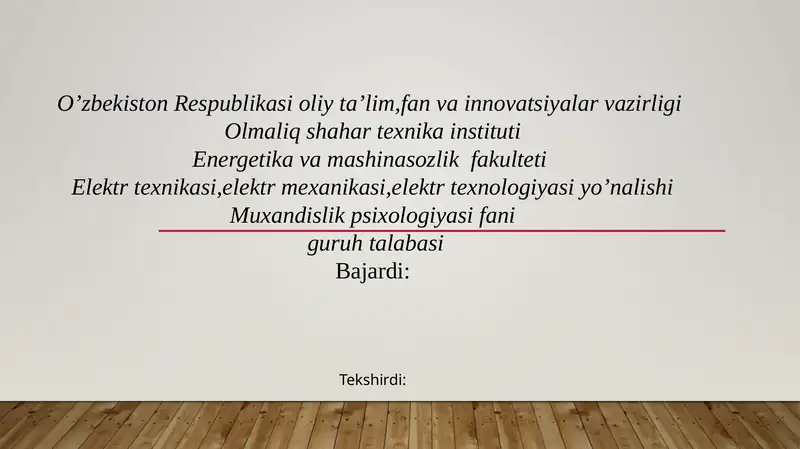 O’zbekiston Respublikasi oliy ta’lim,fan va innovatsiyalar vazirligi
Olmaliq shahar texnika instituti
Energetika va mashinasozlik fakulteti
Elektr texnikasi,elektr mexanikasi,elektr texnologiyasi yo’nalishi
Muxandislik psixologiyasi fani
guruh talabasi
Bajardi:

Tekshirdi: